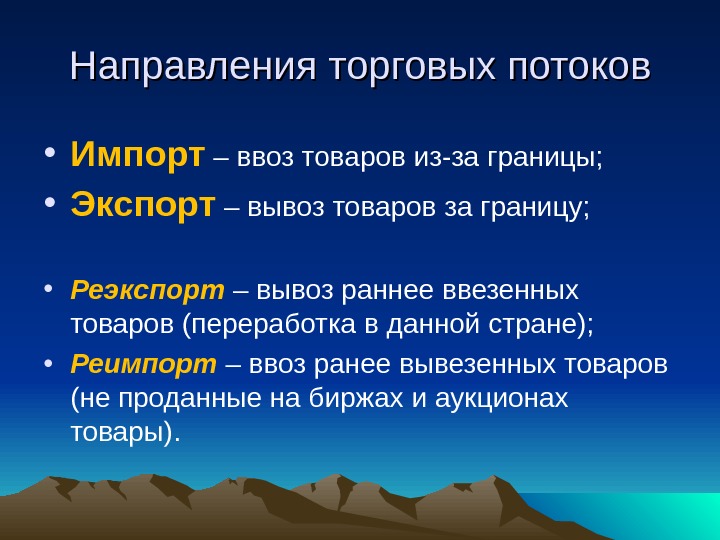 Направления торговых потоков

• Импорт – ввоз товаров из-за границы;
• Экспорт – вывоз товаров за границу;

• Реэкспорт – вывоз раннее ввезенных товаров (переработка в данной стране);
• Реимпорт – ввоз ранее вывезенных товаров (не проданные на биржах и аукционах товары).